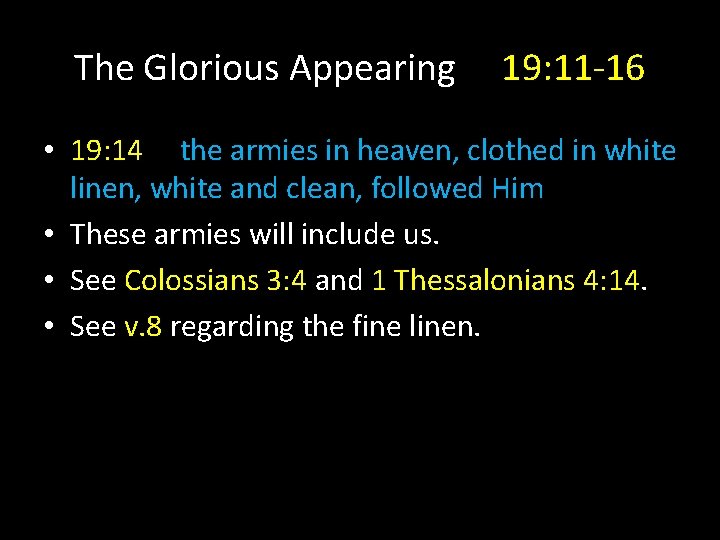 The Glorious Appearing 19:11-16

• 19:14 the armies in heaven, clothed in white linen, white and clean, followed Him
• These armies will include us.
• See Colossians 3:4 and 1 Thessalonians 4:14.
• See v.8 regarding the fine linen.